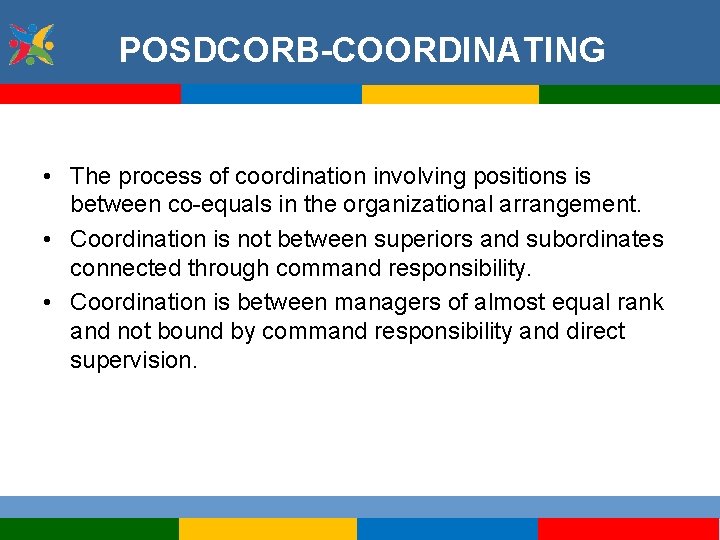 POSDCORB-COORDINATING

• The process of coordination involving positions is between co-equals in the organizational arrangement.
• Coordination is not between superiors and subordinates connected through command responsibility.
• Coordination is between managers of almost equal rank and not bound by command responsibility and direct supervision.